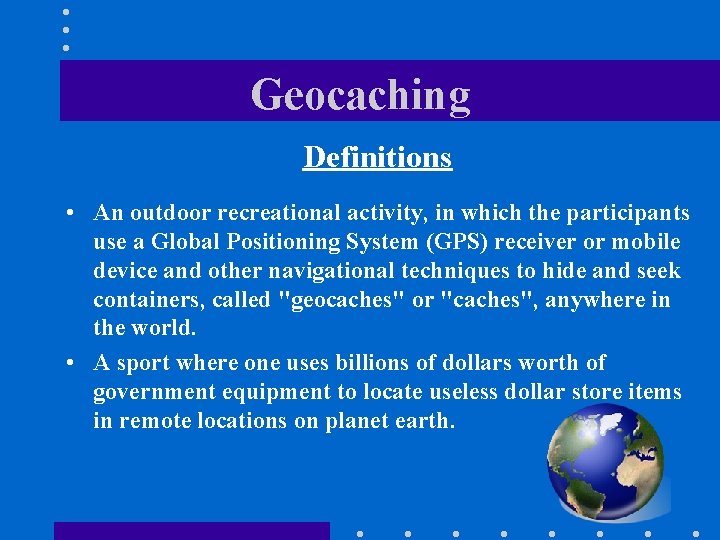 Geocaching

Definitions

• An outdoor recreational activity, in which the participants use a Global Positioning System (GPS) receiver or mobile device and other navigational techniques to hide and seek containers, called "geocaches" or "caches", anywhere in the world.

• A sport where one uses billions of dollars worth of government equipment to locate useless dollar store items in remote locations on planet earth.